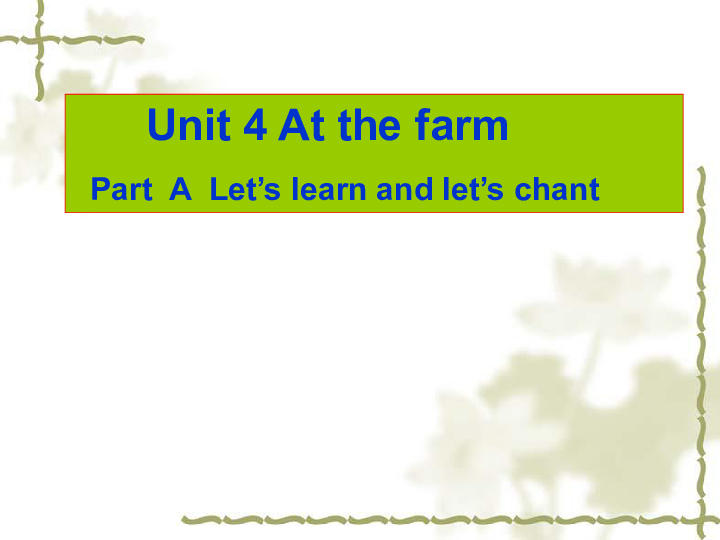 Unit 4 At the farm

Part A Let’s learn and let’s chant